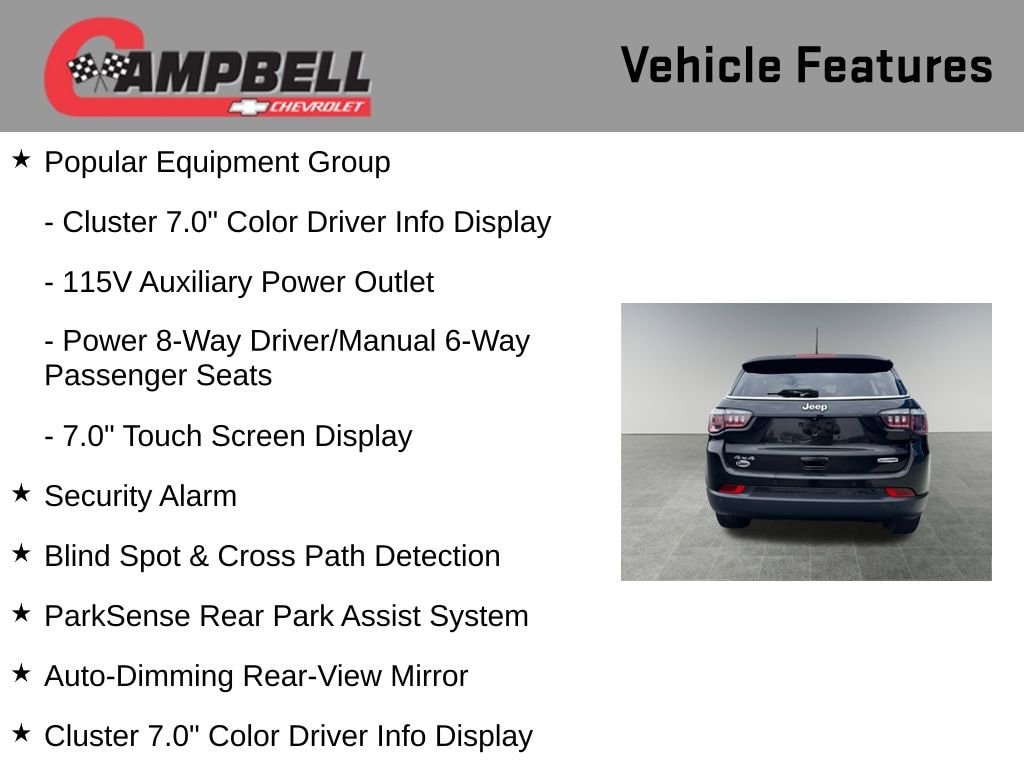 CAMPBELL
CHEVROLET

Vehicle Features

★ Popular Equipment Group

- Cluster 7.0" Color Driver Info Display

- 115V Auxiliary Power Outlet

- Power 8-Way Driver/Manual 6-Way Passenger Seats

- 7.0" Touch Screen Display

★ Security Alarm

★ Blind Spot & Cross Path Detection

★ ParkSense Rear Park Assist System

★ Auto-Dimming Rear-View Mirror

★ Cluster 7.0" Color Driver Info Display

Jeep
4x4